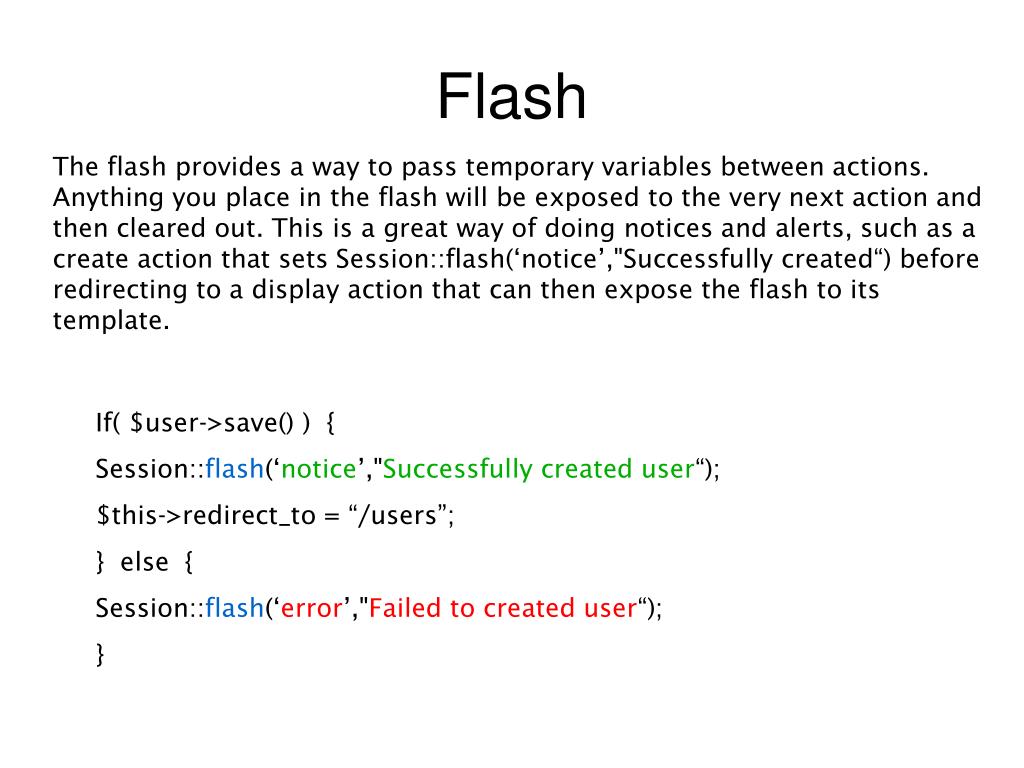 Flash

The flash provides a way to pass temporary variables between actions. Anything you place in the flash will be exposed to the very next action and then cleared out. This is a great way of doing notices and alerts, such as a create action that sets Session::flash(‘notice’,"Successfully created“) before redirecting to a display action that can then expose the flash to its template.

If( $user->save() ) {

Session::flash(‘notice’,"Successfully created user“);

$this->redirect_to = “/users”;

} else {

Session::flash(‘error’,"Failed to created user“);

}